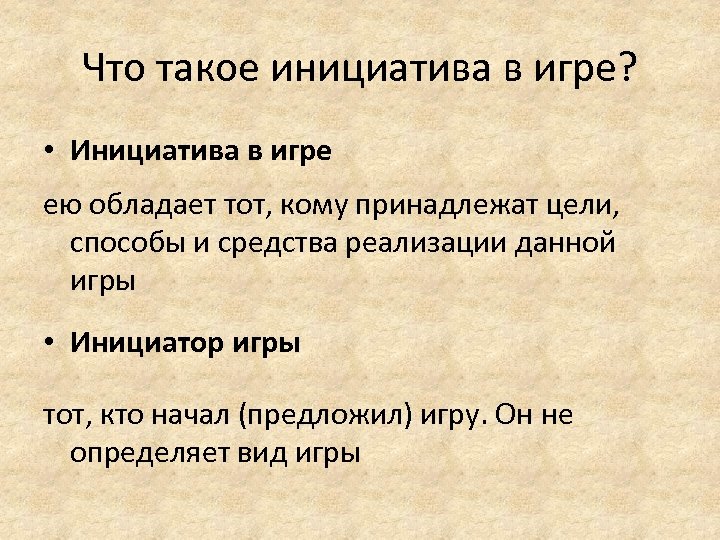 Что такое инициатива в игре?

• Инициатива в игре

ею обладает тот, кому принадлежат цели, способы и средства реализации данной игры

• Инициатор игры

тот, кто начал (предложил) игру. Он не определяет вид игры